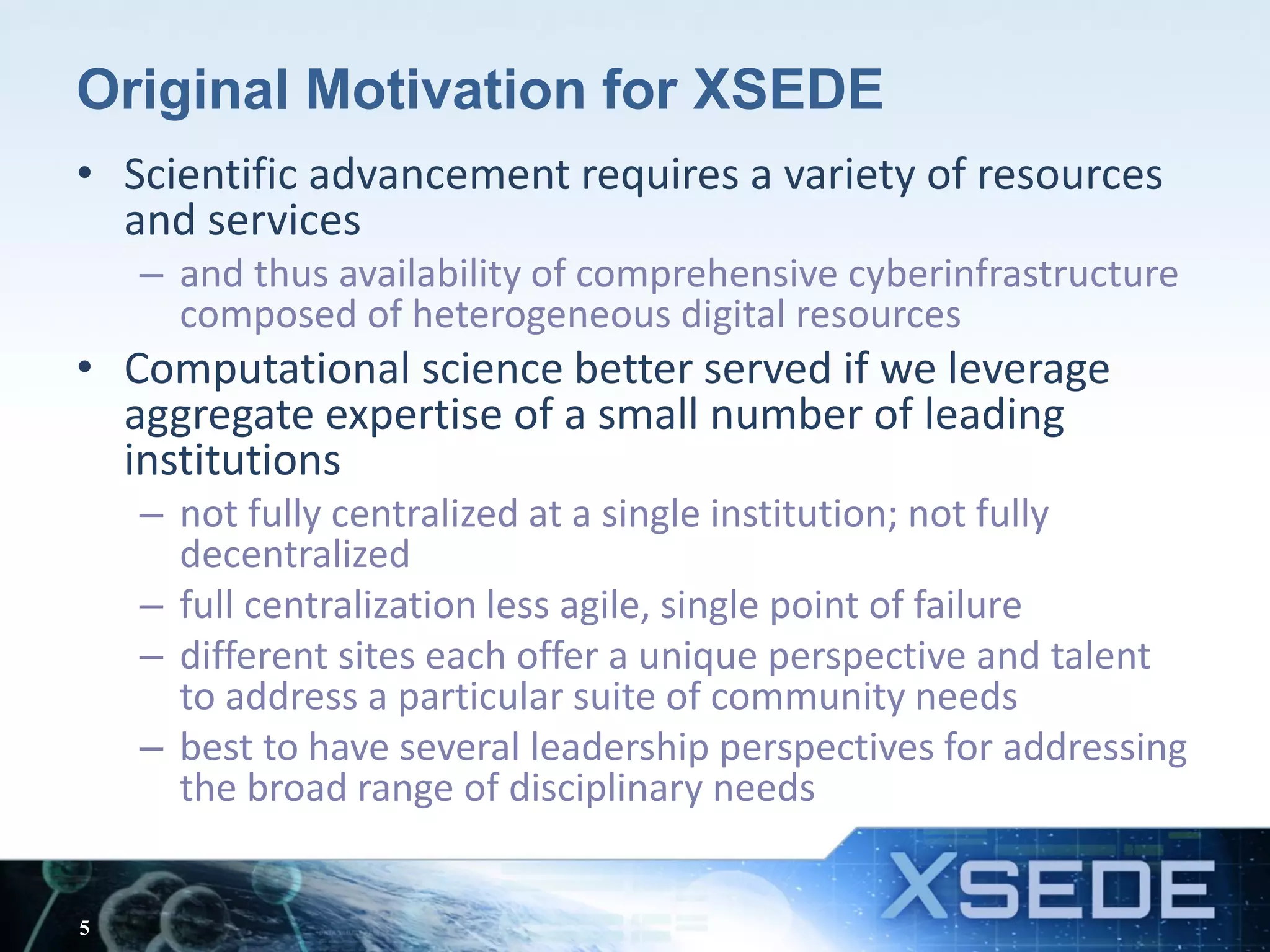 Original Motivation for XSEDE

• Scientific advancement requires a variety of resources and services
  – and thus availability of comprehensive cyberinfrastructure composed of heterogeneous digital resources
• Computational science better served if we leverage aggregate expertise of a small number of leading institutions
  – not fully centralized at a single institution; not fully decentralized
  – full centralization less agile, single point of failure
  – different sites each offer a unique perspective and talent to address a particular suite of community needs
  – best to have several leadership perspectives for addressing the broad range of disciplinary needs

5

XSEDE